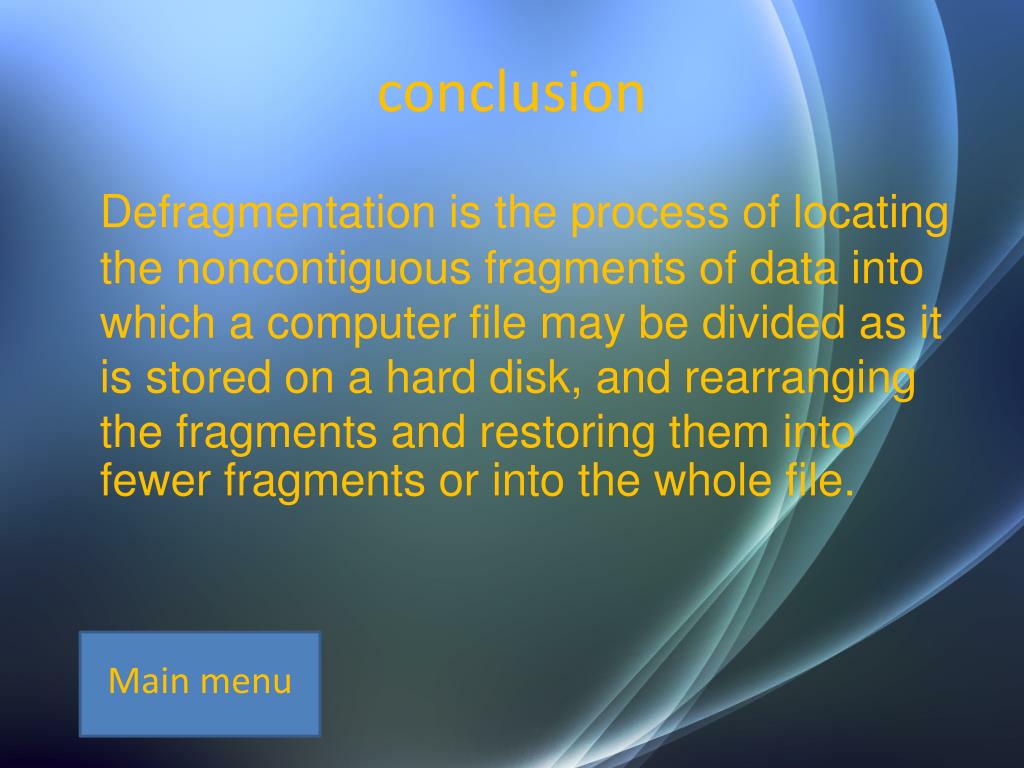 conclusion

Defragmentation is the process of locating the noncontiguous fragments of data into which a computer file may be divided as it is stored on a hard disk, and rearranging the fragments and restoring them into fewer fragments or into the whole file.

Main menu